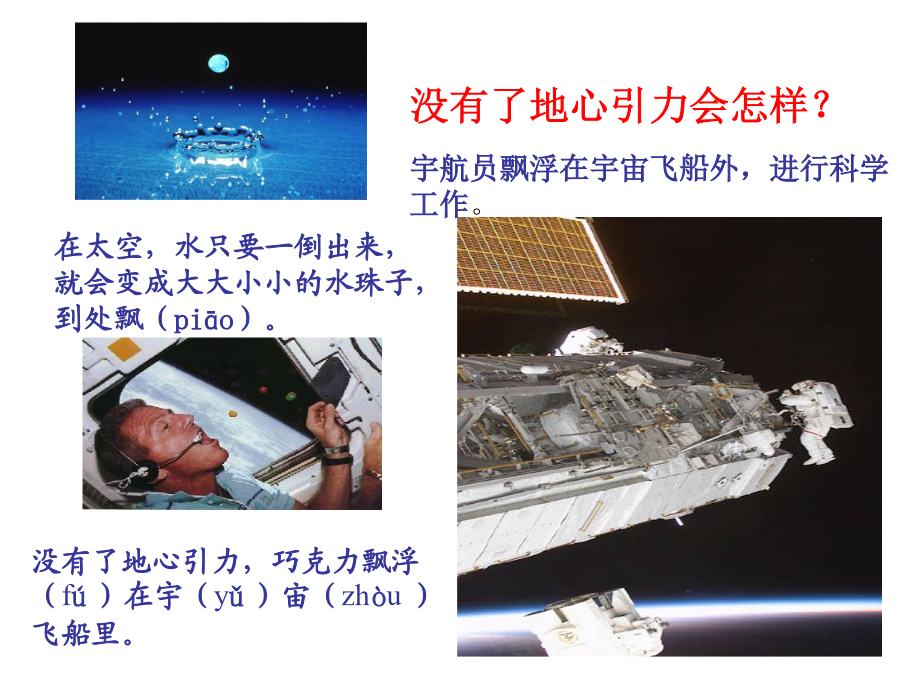 没有了地心引力会怎样？

宇航员飘浮在宇宙飞船外，进行科学工作。

在太空，水只要一倒出来，就会变成大大小小的水珠子，到处飘（piāo）。

没有了地心引力，巧克力飘浮（fú）在宇（yǔ）宙（zhòu）飞船里。